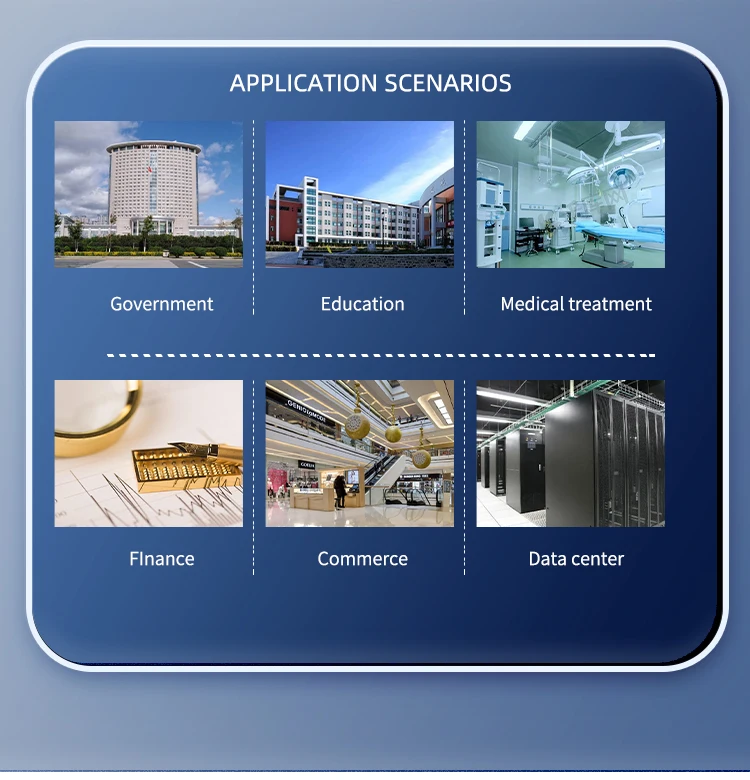 APPLICATION SCENARIOS

Government

Education

Medical treatment

FInance

Commerce

Data center